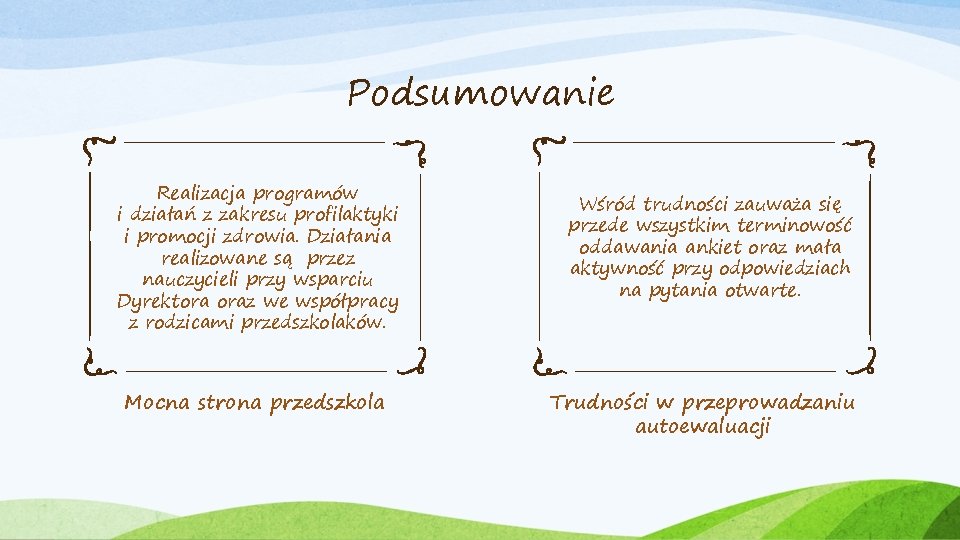 Podsumowanie

Realizacja programów i działań z zakresu profilaktyki i promocji zdrowia. Działania realizowane są przez nauczycieli przy wsparciu Dyrektora oraz we współpracy z rodzicami przedszkolaków.

Mocna strona przedszkola

Wśród trudności zauważa się przede wszystkim terminowość oddawania ankiet oraz mała aktywność przy odpowiedziach na pytania otwarte.

Trudności w przeprowadzaniu autoewaluacji